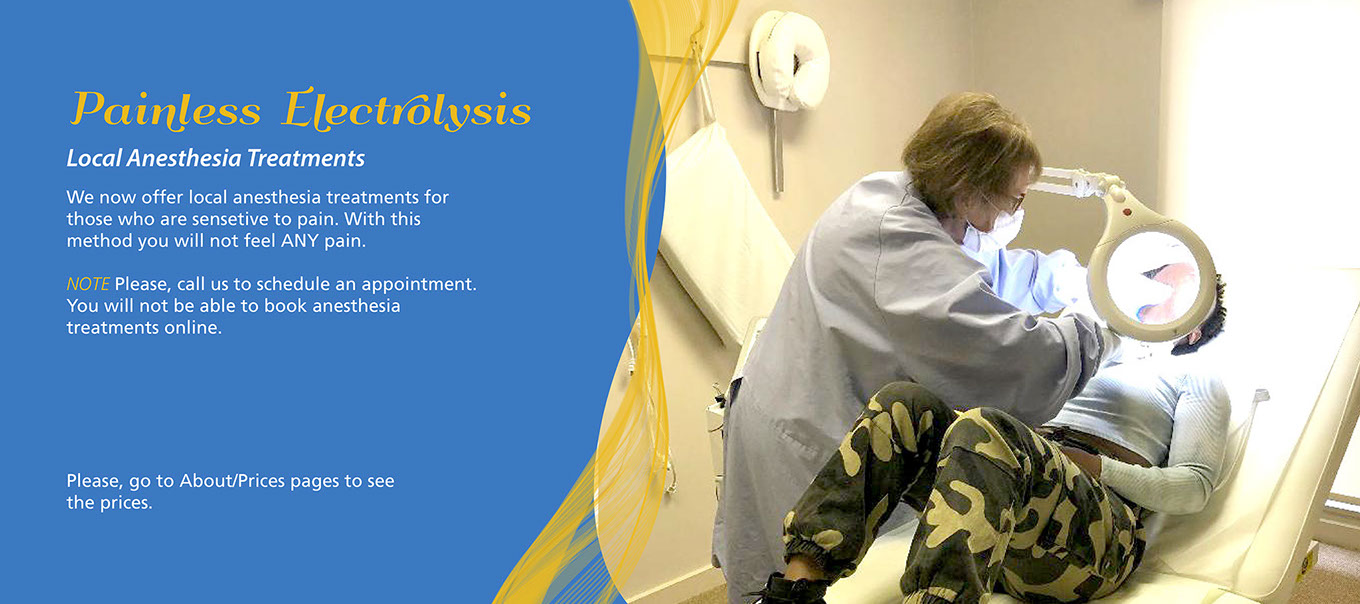 Painless Electrolysis

Local Anesthesia Treatments

We now offer local anesthesia treatments for those who are sensetive to pain. With this method you will not feel ANY pain.

NOTE Please, call us to schedule an appointment. You will not be able to book anesthesia treatments online.

Please, go to About/Prices pages to see the prices.